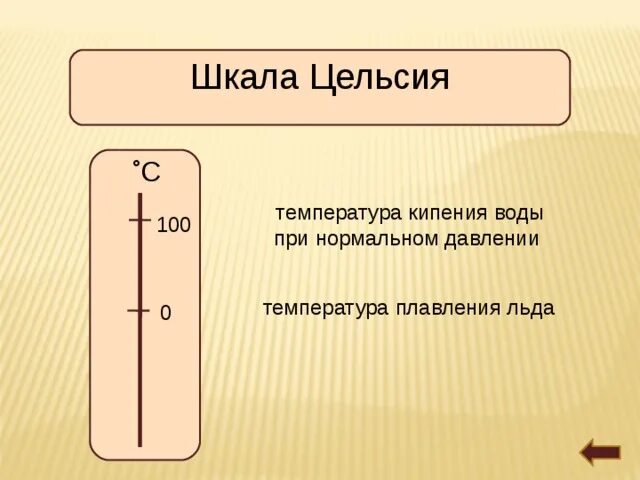 Шкала Цельсия

°C

100

0

температура кипения воды при нормальном давлении

температура плавления льда